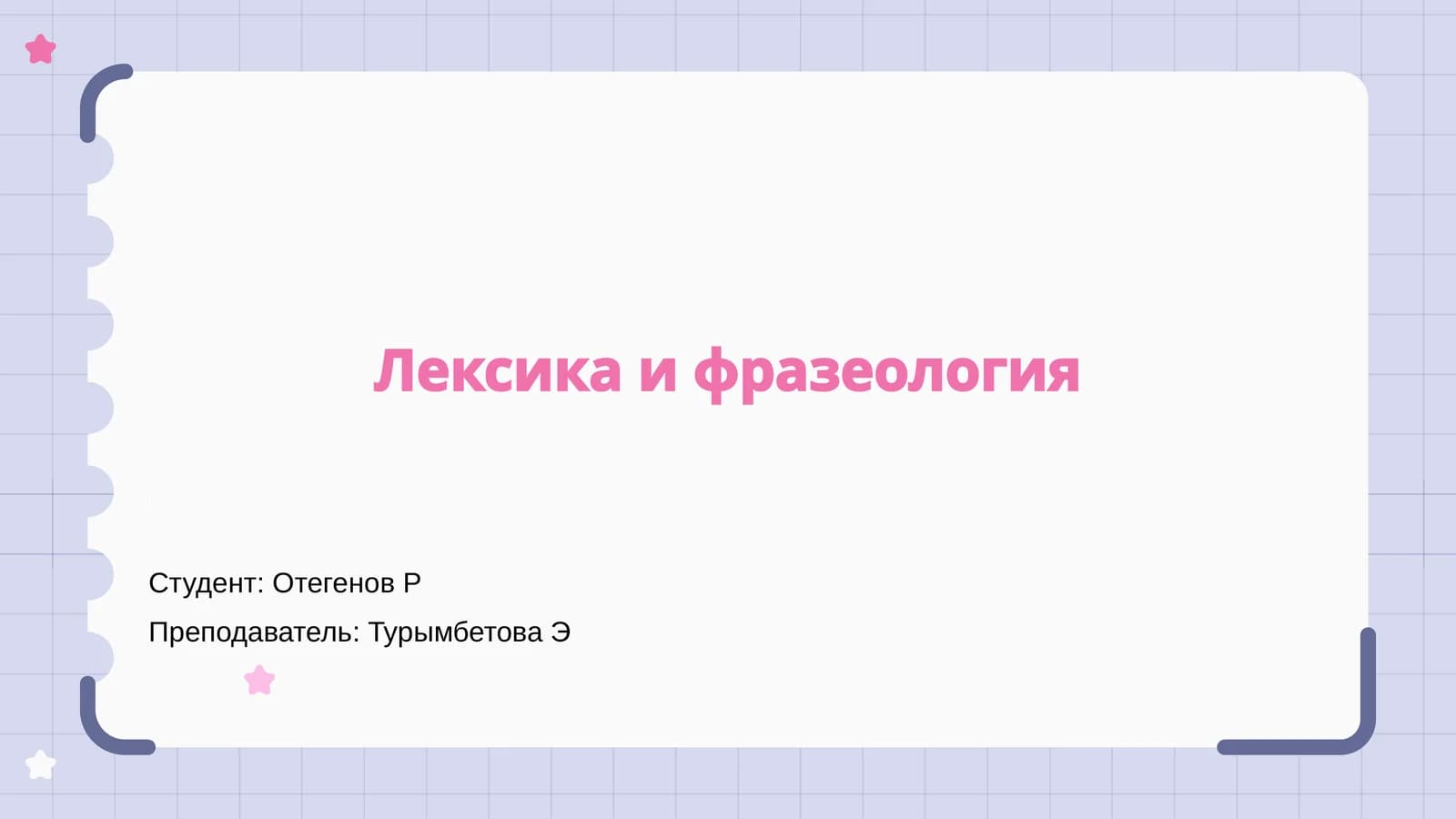 Лексика и фразеология

Студент: Отегенов Р

Преподаватель: Турымбетова Э